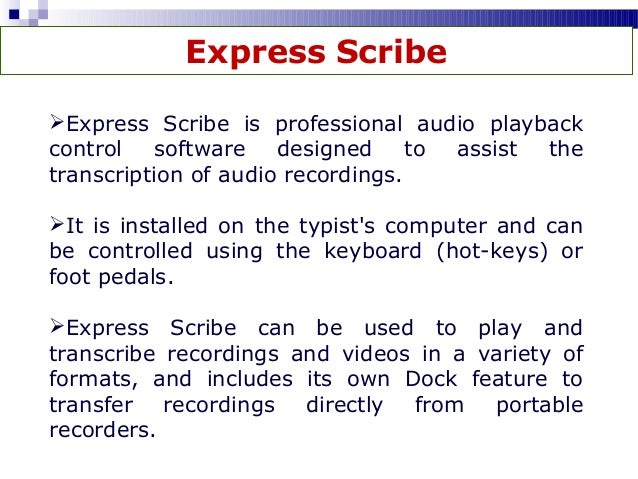 Express Scribe

➢Express Scribe is professional audio playback control software designed to assist the transcription of audio recordings.

➢It is installed on the typist's computer and can be controlled using the keyboard (hot-keys) or foot pedals.

➢Express Scribe can be used to play and transcribe recordings and videos in a variety of formats, and includes its own Dock feature to transfer recordings directly from portable recorders.